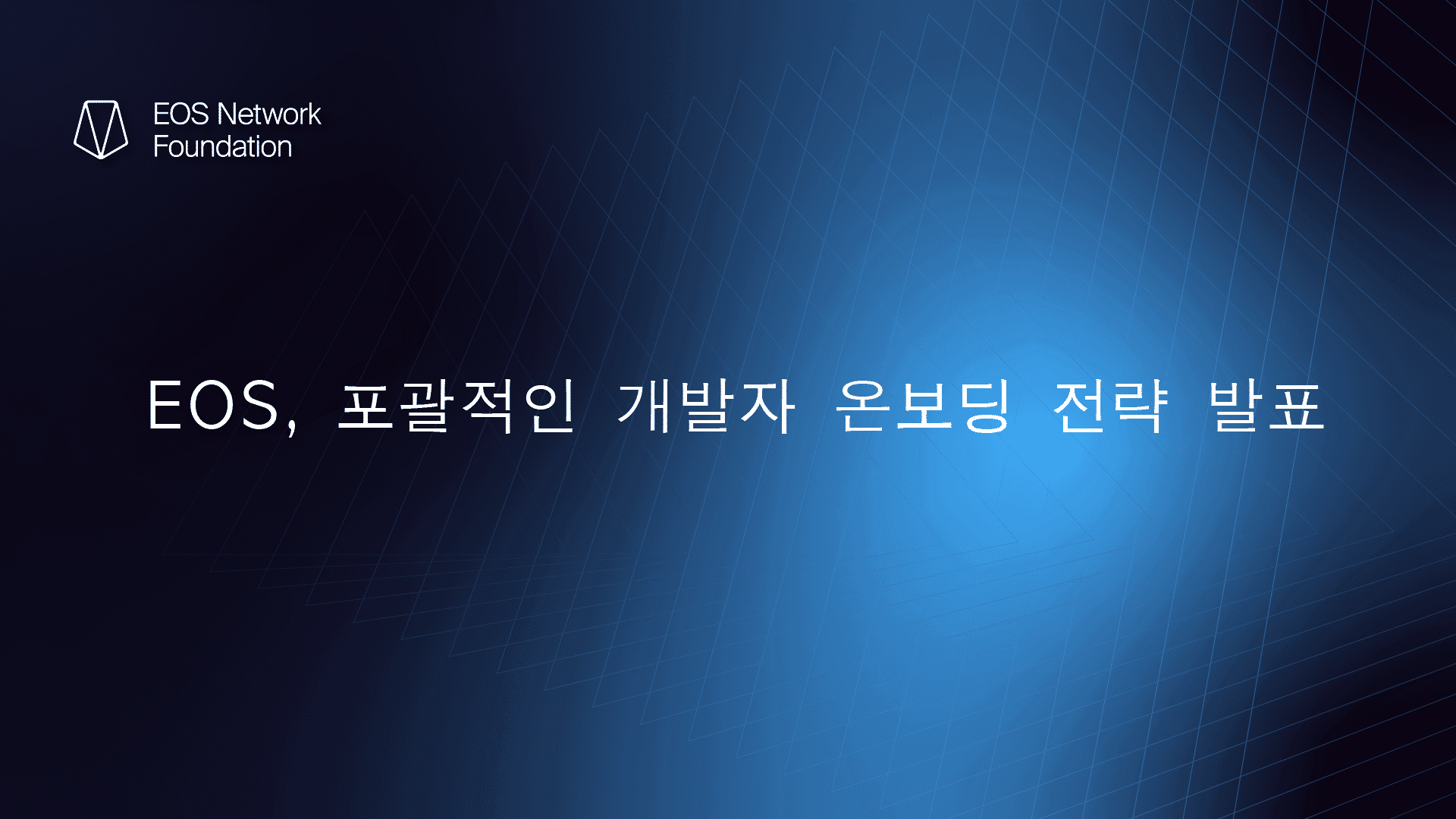 EOS Network Foundation

EOS, 포괄적인 개발자 온보딩 전략 발표